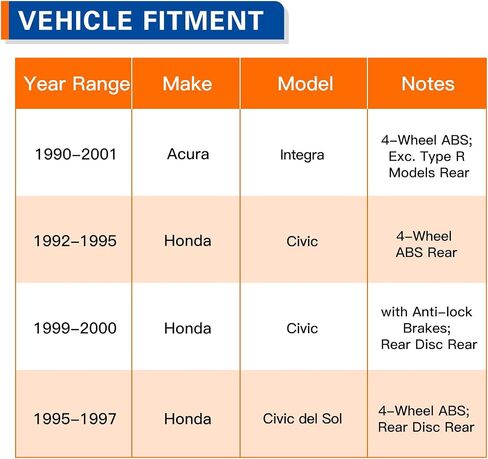 VEHICLE FITMENT

| Year Range | Make | Model | Notes |
|---|---|---|---|
| 1990-2001 | Acura | Integra | 4-Wheel ABS; Exc. Type R Models Rear |
| 1992-1995 | Honda | Civic | 4-Wheel ABS Rear |
| 1999-2000 | Honda | Civic | with Anti-lock Brakes; Rear Disc Rear |
| 1995-1997 | Honda | Civic del Sol | 4-Wheel ABS; Rear Disc Rear |